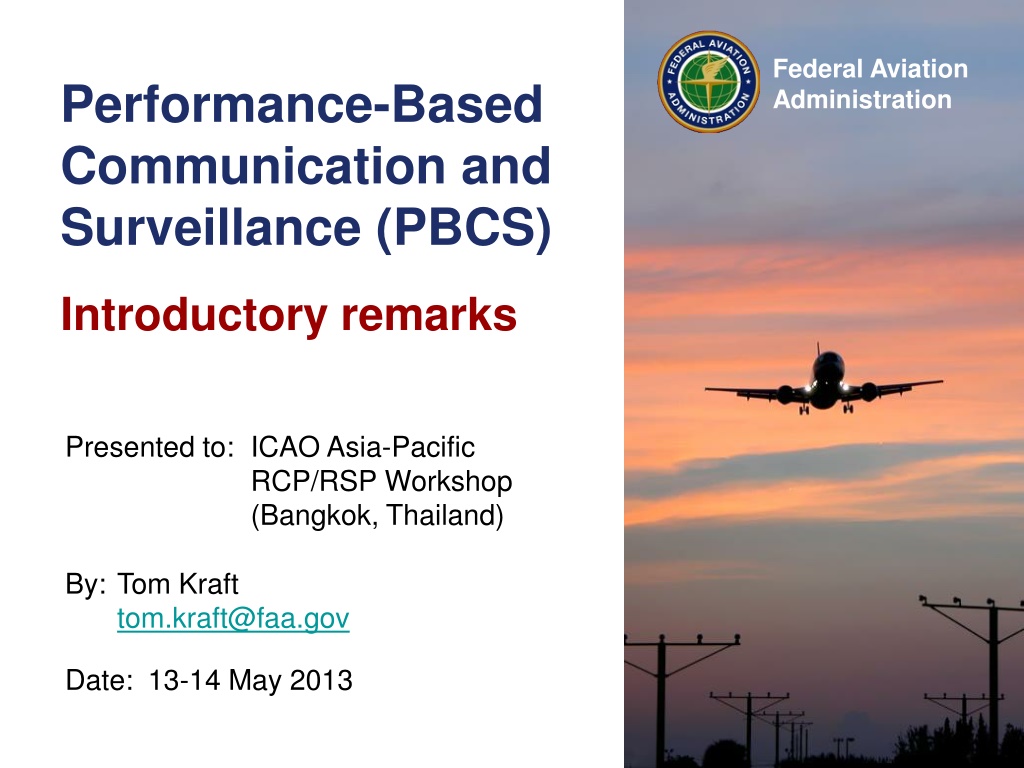 Performance-Based Communication and Surveillance (PBCS)

Introductory remarks

Presented to: ICAO Asia-Pacific RCP/RSP Workshop (Bangkok, Thailand)

By: Tom Kraft
tom.kraft@faa.gov

Date: 13-14 May 2013

FEDERAL AVIATION ADMINISTRATION

Federal Aviation Administration